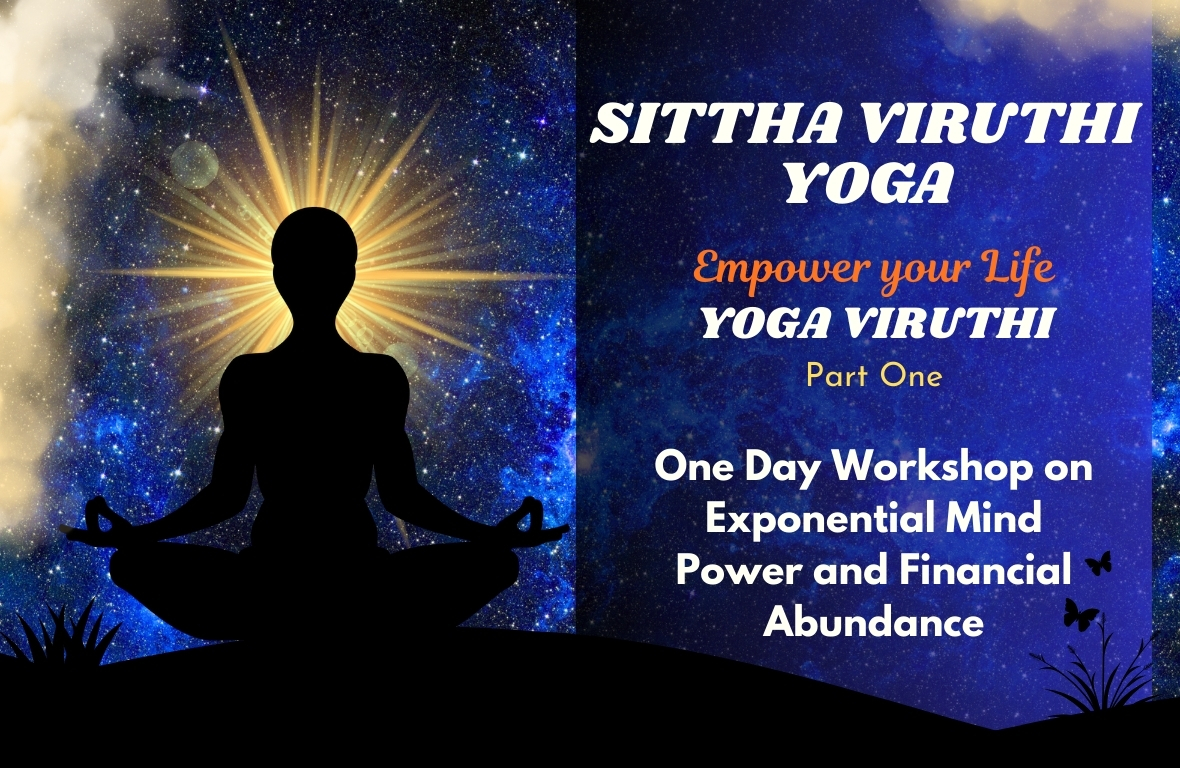 SITTHA VIRUTHI YOGA

Empower your Life
YOGA VIRUTHI
Part One

One Day Workshop on Exponential Mind Power and Financial Abundance